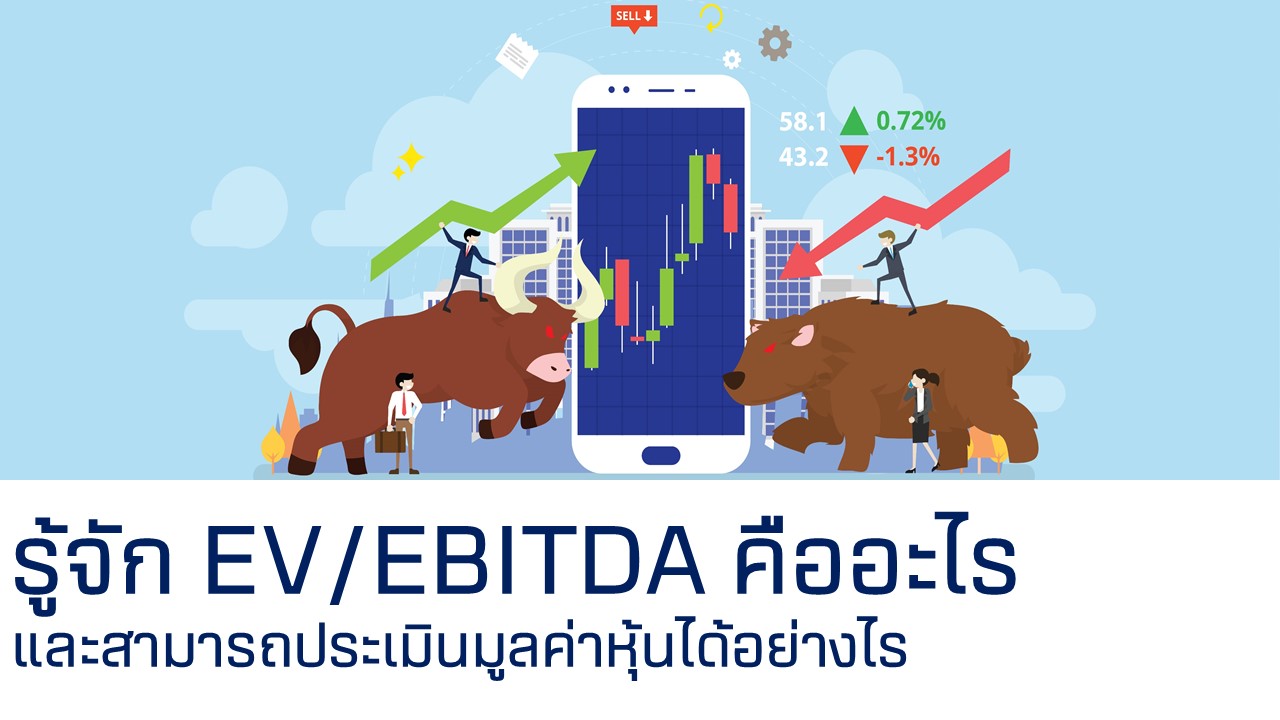 SELL

58.1 0.72%
43.2 -1.3%

รู้จัก EV/EBITDA คืออะไร
และสามารถประเมินมูลค่าหุ้นได้อย่างไร